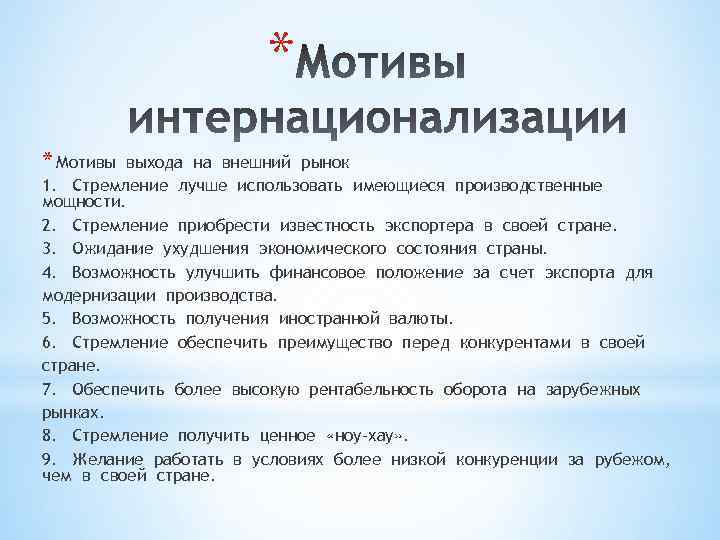 *Мотивы интернационализации

*Мотивы выхода на внешний рынок

1. Стремление лучше использовать имеющиеся производственные мощности.

2. Стремление приобрести известность экспортера в своей стране.

3. Ожидание ухудшения экономического состояния страны.

4. Возможность улучшить финансовое положение за счет экспорта для модернизации производства.

5. Возможность получения иностранной валюты.

6. Стремление обеспечить преимущество перед конкурентами в своей стране.

7. Обеспечить более высокую рентабельность оборота на зарубежных рынках.

8. Стремление получить ценное «ноу-хау».

9. Желание работать в условиях более низкой конкуренции за рубежом, чем в своей стране.